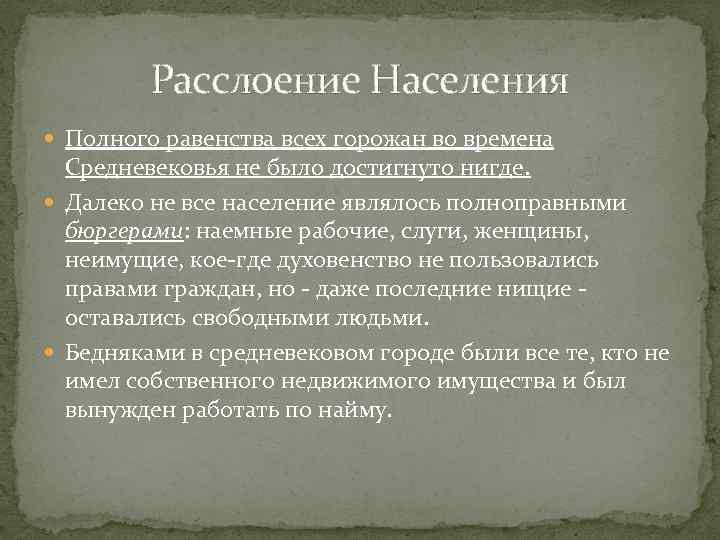 Расслоение Населения

Полного равенства всех горожан во времена Средневековья не было достигнуто нигде.

Далеко не все население являлось полноправными бюргерами: наемные рабочие, слуги, женщины, неимущие, кое-где духовенство не пользовались правами граждан, но - даже последние нищие - оставались свободными людьми.

Бедняками в средневековом городе были все те, кто не имел собственного недвижимого имущества и был вынужден работать по найму.